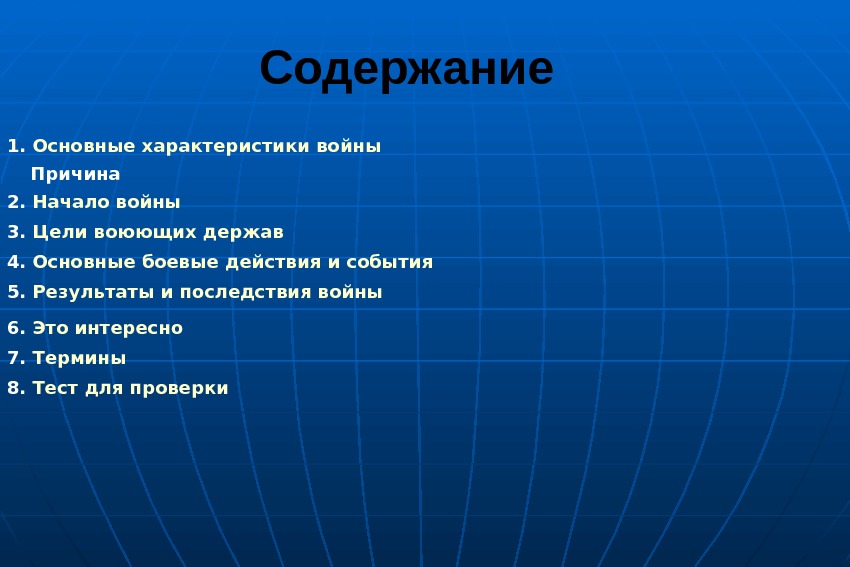 Содержание

1. Основные характеристики войны
Причина
2. Начало войны
3. Цели воюющих держав
4. Основные боевые действия и события
5. Результаты и последствия войны
6. Это интересно
7. Термины
8. Тест для проверки